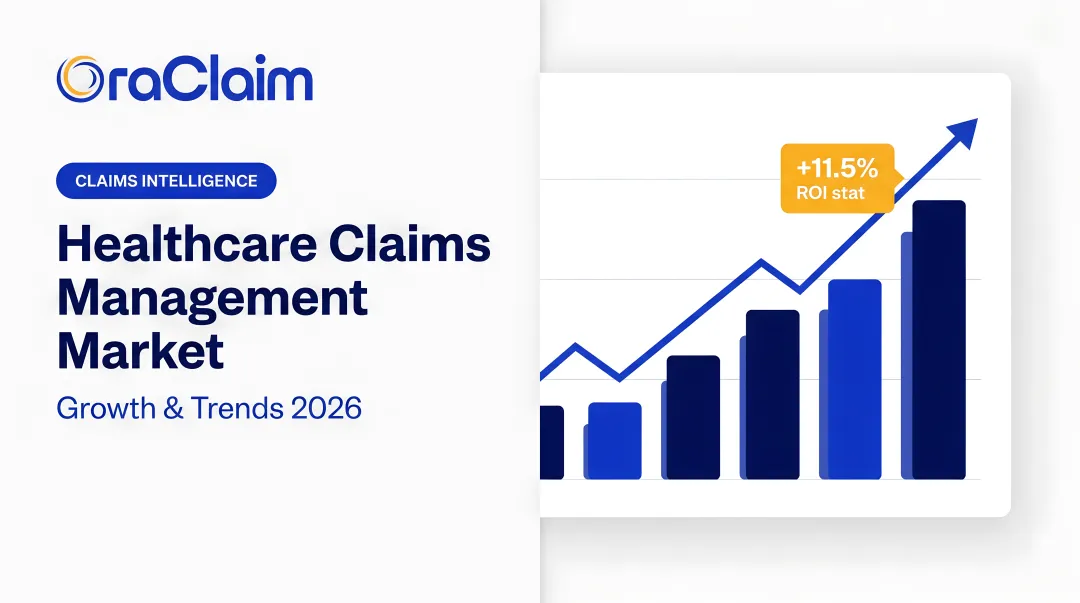 OraClaim

CLAIMS INTELLIGENCE

Healthcare Claims Management Market

Growth & Trends 2026

+11.5%
ROI stat